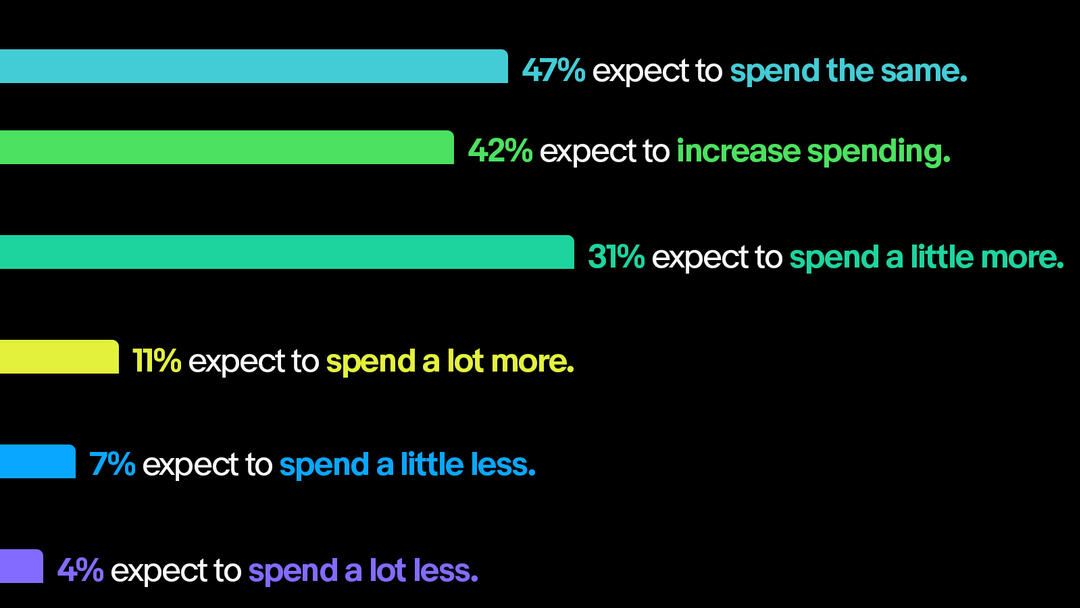 47% expect to spend the same.

42% expect to increase spending.

31% expect to spend a little more.

11% expect to spend a lot more.

7% expect to spend a little less.

4% expect to spend a lot less.